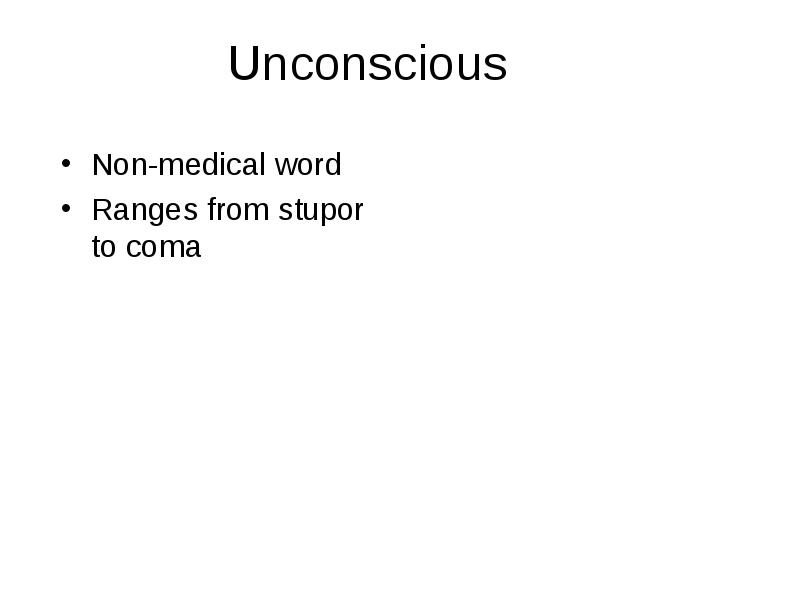 Unconscious

• Non-medical word
• Ranges from stupor to coma